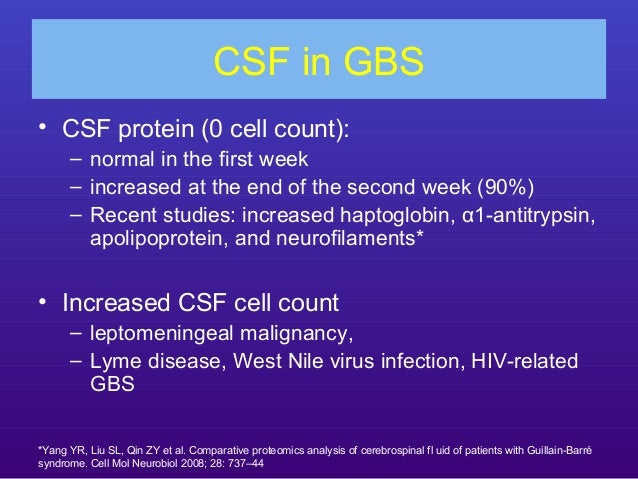 CSF in GBS

• CSF protein (0 cell count):
– normal in the first week
– increased at the end of the second week (90%)
– Recent studies: increased haptoglobin, α1-antitrypsin, apolipoprotein, and neurofilaments*

• Increased CSF cell count
– leptomeningeal malignancy,
– Lyme disease, West Nile virus infection, HIV-related GBS

*Yang YR, Liu SL, Qin ZY et al. Comparative proteomics analysis of cerebrospinal fl uid of patients with Guillain-Barré syndrome. Cell Mol Neurobiol 2008; 28: 737–44